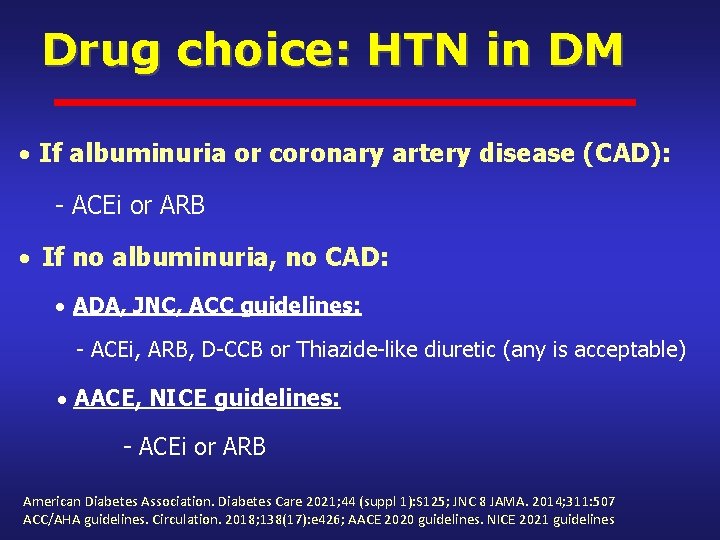 Drug choice: HTN in DM

• If albuminuria or coronary artery disease (CAD):

- ACEi or ARB

• If no albuminuria, no CAD:

• ADA, JNC, ACC guidelines:

- ACEi, ARB, D-CCB or Thiazide-like diuretic (any is acceptable)

• AACE, NICE guidelines:

- ACEi or ARB

American Diabetes Association. Diabetes Care 2021;44 (suppl 1):S125; JNC 8 JAMA. 2014;311:507
ACC/AHA guidelines. Circulation. 2018;138(17):e426; AACE 2020 guidelines. NICE 2021 guidelines